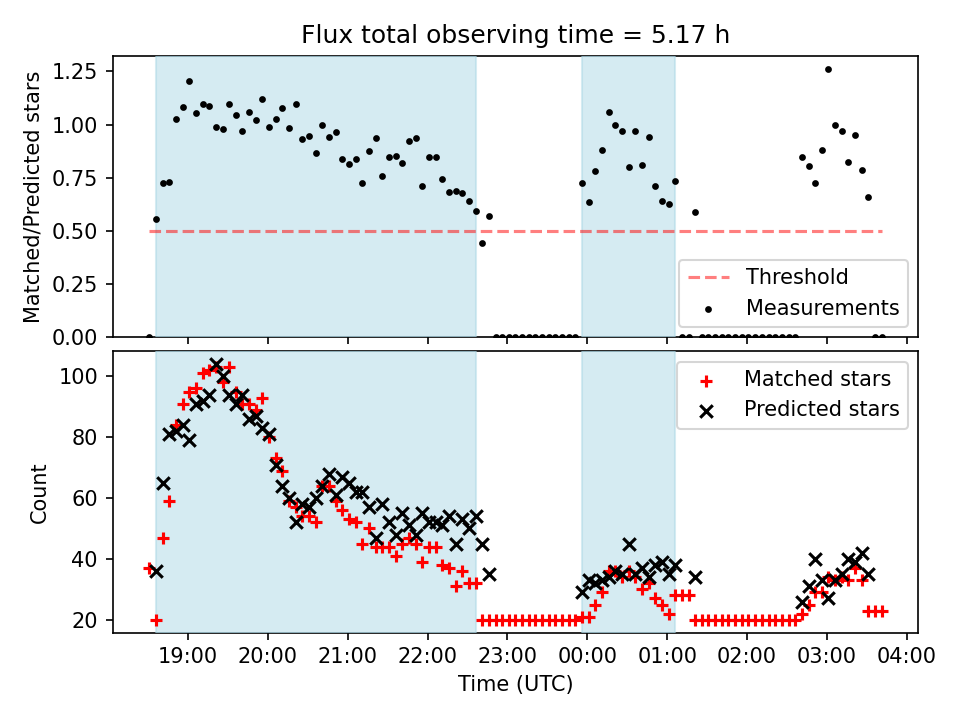 Flux total observing time = 5.17 h

Matched/Predicted stars

1.25
1.00
0.75
0.50
0.25
0.00

Threshold
Measurements

Count

100
80
60
40
20

Matched stars
Predicted stars

19:00 20:00 21:00 22:00 23:00 00:00 01:00 02:00 03:00 04:00

Time (UTC)